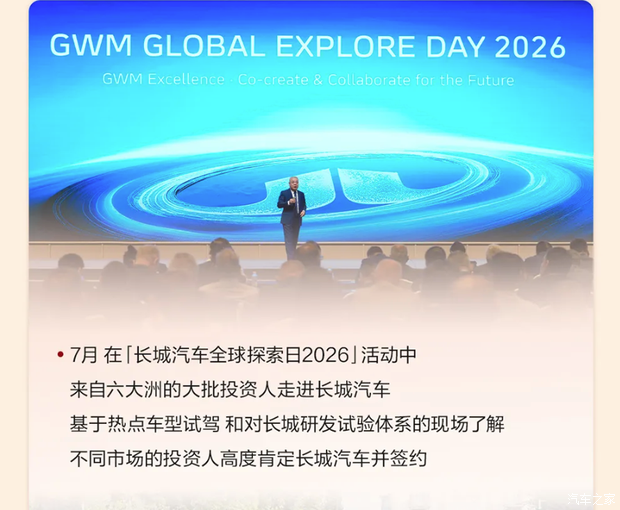 GWM GLOBAL EXPLORE DAY 2026

GWM Excellence · Co-create & Collaborate for the Future

• 7月 在「长城汽车全球探索日2026」活动中
来自六大洲的大批投资人走进长城汽车
基于热点车型试驾 和对长城研发试验体系的现场了解
不同市场的投资人高度肯定长城汽车并签约

汽车之家